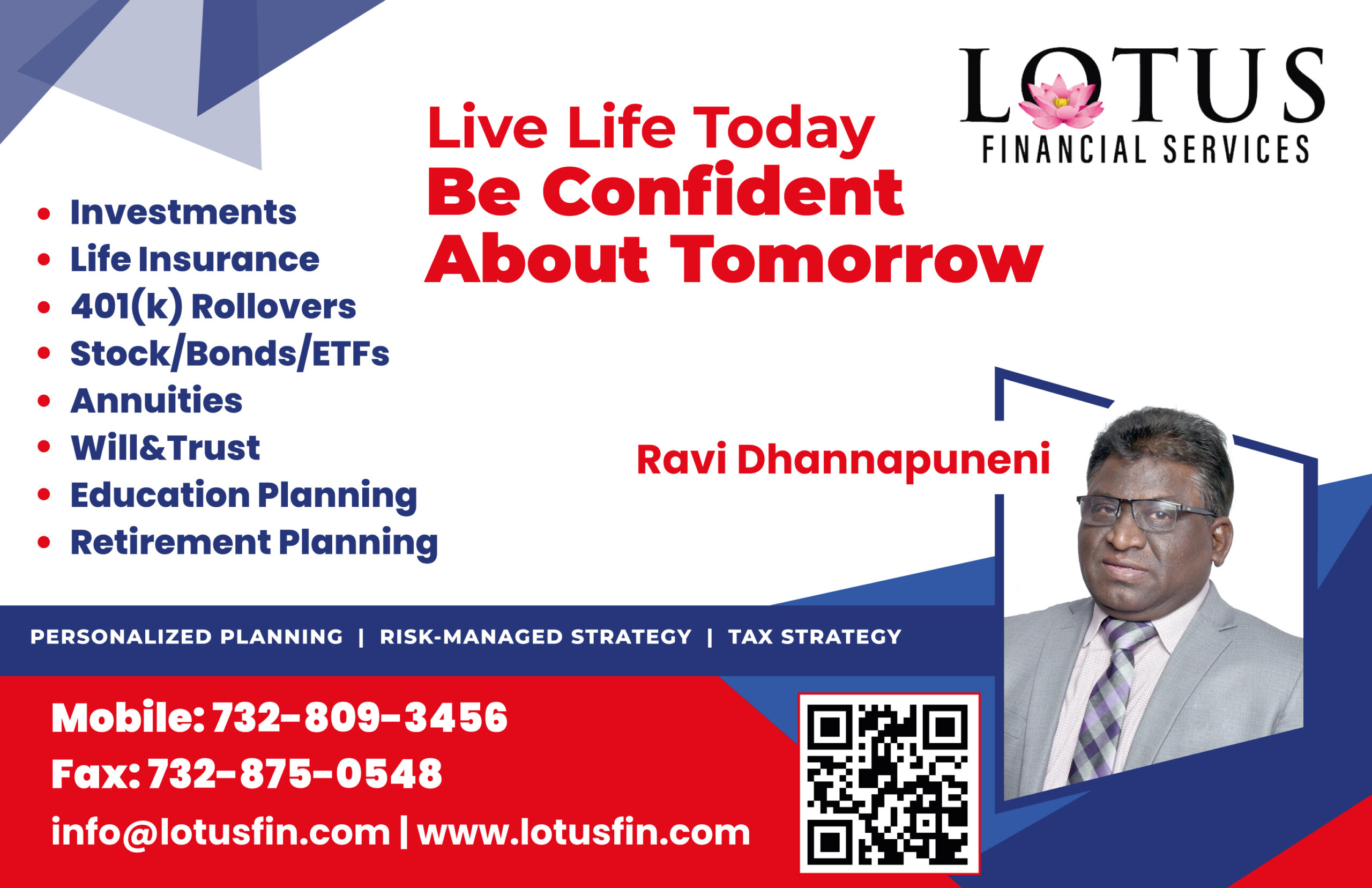 LOTUS
FINANCIAL SERVICES

Live Life Today
Be Confident
About Tomorrow

• Investments
• Life Insurance
• 401(k) Rollovers
• Stock/Bonds/ETFs
• Annuities
• Will&Trust
• Education Planning
• Retirement Planning

Ravi Dhannapuneni

PERSONALIZED PLANNING | RISK-MANAGED STRATEGY | TAX STRATEGY

Mobile: 732-809-3456
Fax: 732-875-0548
info@lotusfin.com | www.lotusfin.com